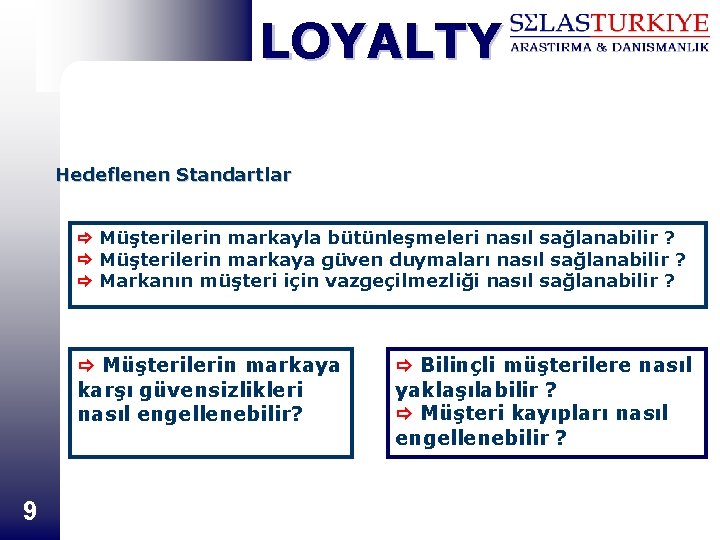 LOYALTY

SΣLASTURKIYE
ARASTIRMA & DANISMANLIK

Hedeflenen Standartlar

⇨ Müşterilerin markayla bütünleşmeleri nasıl sağlanabilir ?
⇨ Müşterilerin markaya güven duymaları nasıl sağlanabilir ?
⇨ Markanın müşteri için vazgeçilmezliği nasıl sağlanabilir ?

⇨ Müşterilerin markaya karşı güvensizlikleri nasıl engellenebilir?

⇨ Bilinçli müşterilere nasıl yaklaşılabilir ?
⇨ Müşteri kayıpları nasıl engellenebilir ?

9